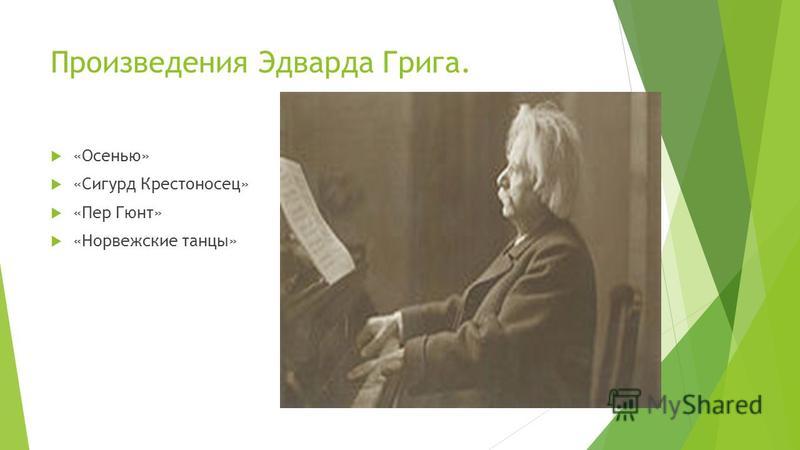 Произведения Эдварда Грига.

«Осенью»
«Сигурд Крестоносец»
«Пер Гюнт»
«Норвежские танцы»

MyShared